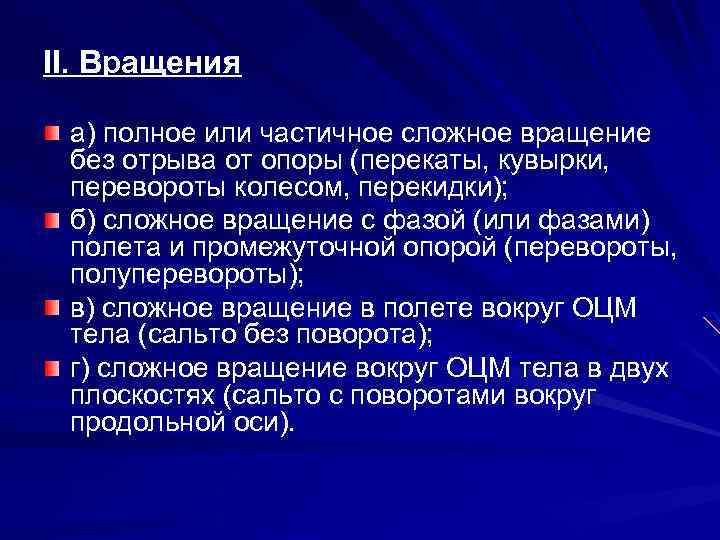 II. Вращения

а) полное или частичное сложное вращение без отрыва от опоры (перекаты, кувырки, перевороты колесом, перекидки);

б) сложное вращение с фазой (или фазами) полета и промежуточной опорой (перевороты, полуперевороты);

в) сложное вращение в полете вокруг ОЦМ тела (сальто без поворота);

г) сложное вращение вокруг ОЦМ тела в двух плоскостях (сальто с поворотами вокруг продольной оси).